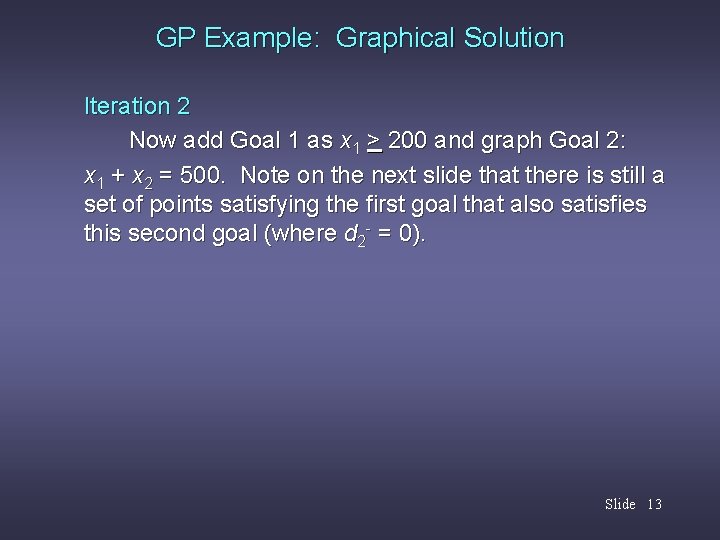 GP Example: Graphical Solution

Iteration 2

Now add Goal 1 as $x_1 \geq 200$ and graph Goal 2: $x_1 + x_2 = 500$. Note on the next slide that there is still a set of points satisfying the first goal that also satisfies this second goal (where $d_2^- = 0$).

Slide 13